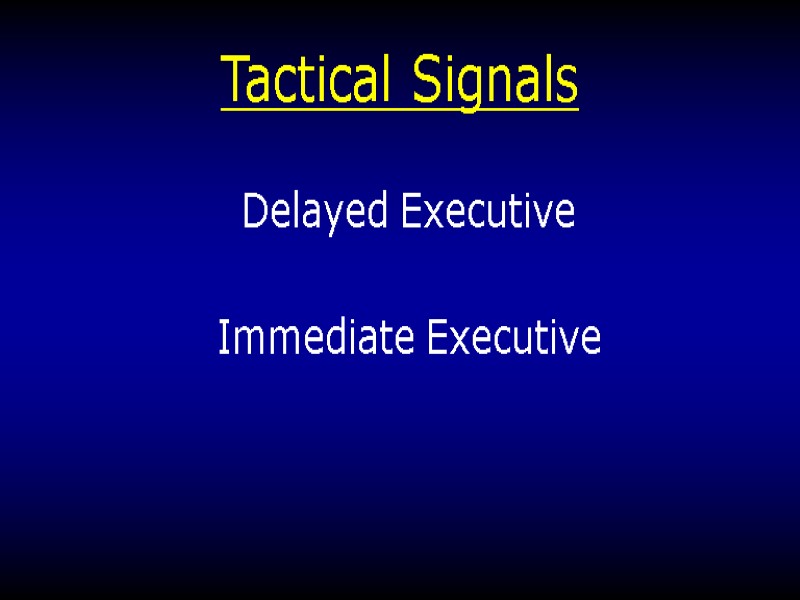 Tactical Signals

Delayed Executive

Immediate Executive